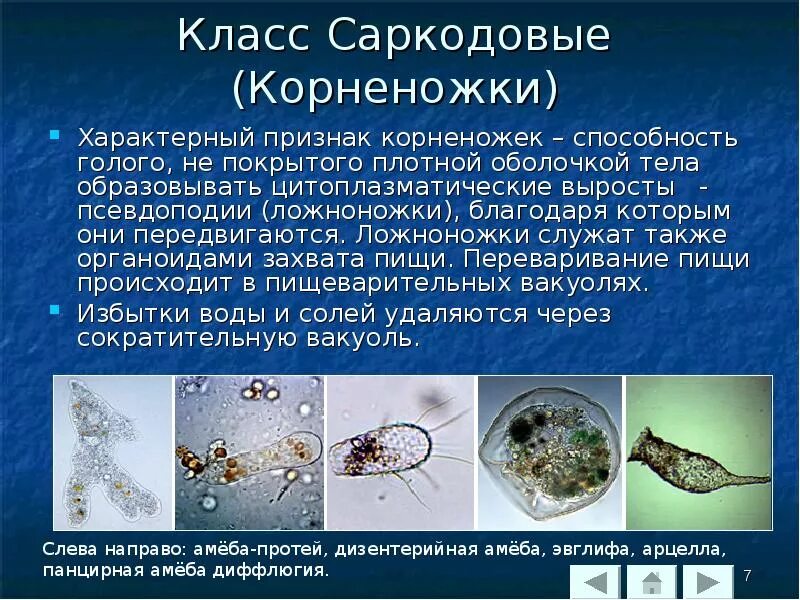 Класс Саркодовые (Корненожки)

Характерный признак корненожек – способность голого, не покрытого плотной оболочкой тела образовывать цитоплазматические выросты - псевдоподии (ложноножки), благодаря которым они передвигаются. Ложноножки служат также органоидами захвата пищи. Переваривание пищи происходит в пищеварительных вакуолях.

Избытки воды и солей удаляются через сократительную вакуоль.

Слева направо: амёба-протей, дизентерийная амёба, эвглифа, арцелла, панцирная амёба диффлюгия.

7